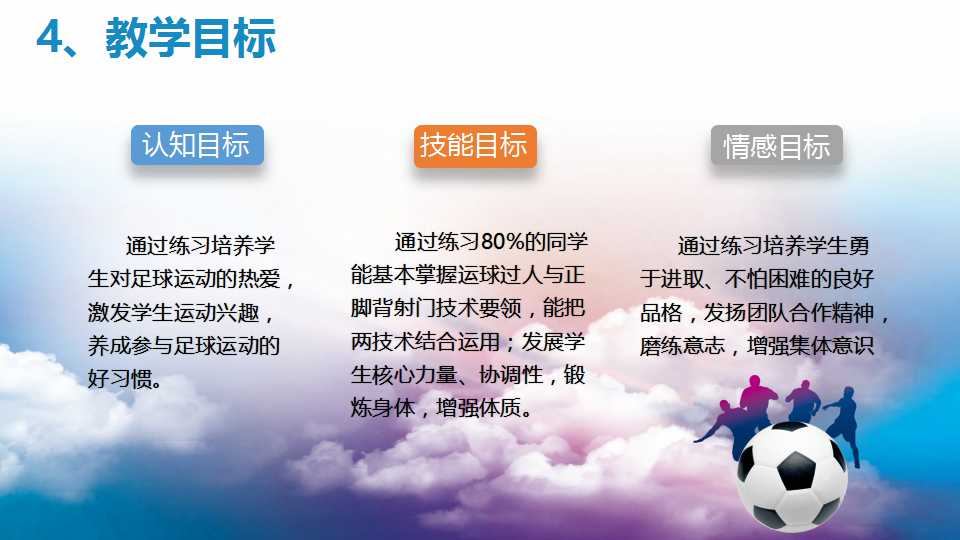 4、教学目标

认知目标

通过练习培养学生对足球运动的热爱，激发学生运动兴趣，养成参与足球运动的好习惯。

技能目标

通过练习80%的同学能基本掌握运球过人与正脚背射门技术要领，能把两技术结合运用；发展学生核心力量、协调性，锻炼身体，增强体质。

情感目标

通过练习培养学生勇于进取、不怕困难的良好品格，发扬团队合作精神，磨练意志，增强集体意识